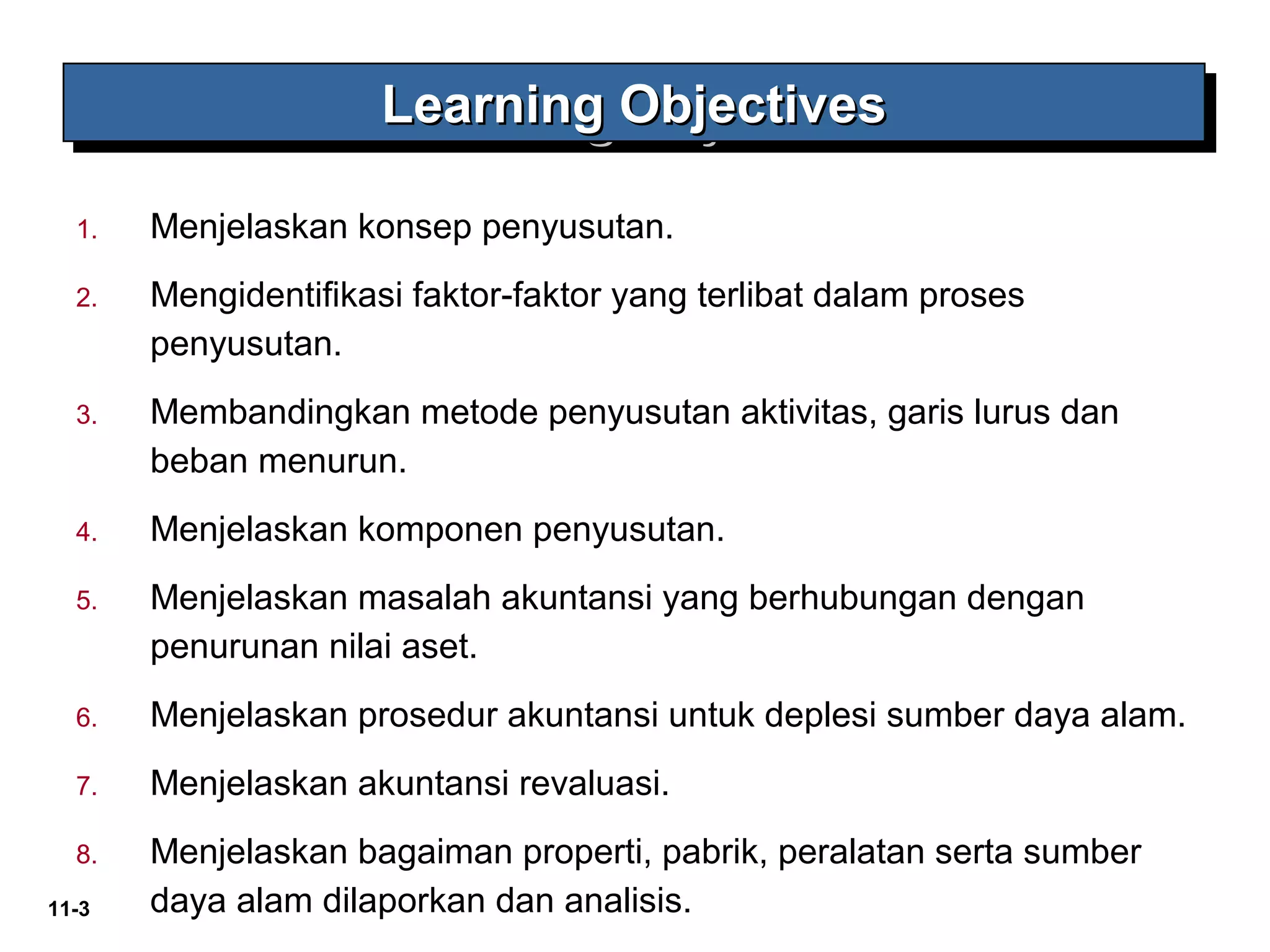 Learning Objectives

1. Menjelaskan konsep penyusutan.

2. Mengidentifikasi faktor-faktor yang terlibat dalam proses penyusutan.

3. Membandingkan metode penyusutan aktivitas, garis lurus dan beban menurun.

4. Menjelaskan komponen penyusutan.

5. Menjelaskan masalah akuntansi yang berhubungan dengan penurunan nilai aset.

6. Menjelaskan prosedur akuntansi untuk deplesi sumber daya alam.

7. Menjelaskan akuntansi revaluasi.

8. Menjelaskan bagaiman properti, pabrik, peralatan serta sumber daya alam dilaporkan dan analisis.

11-3